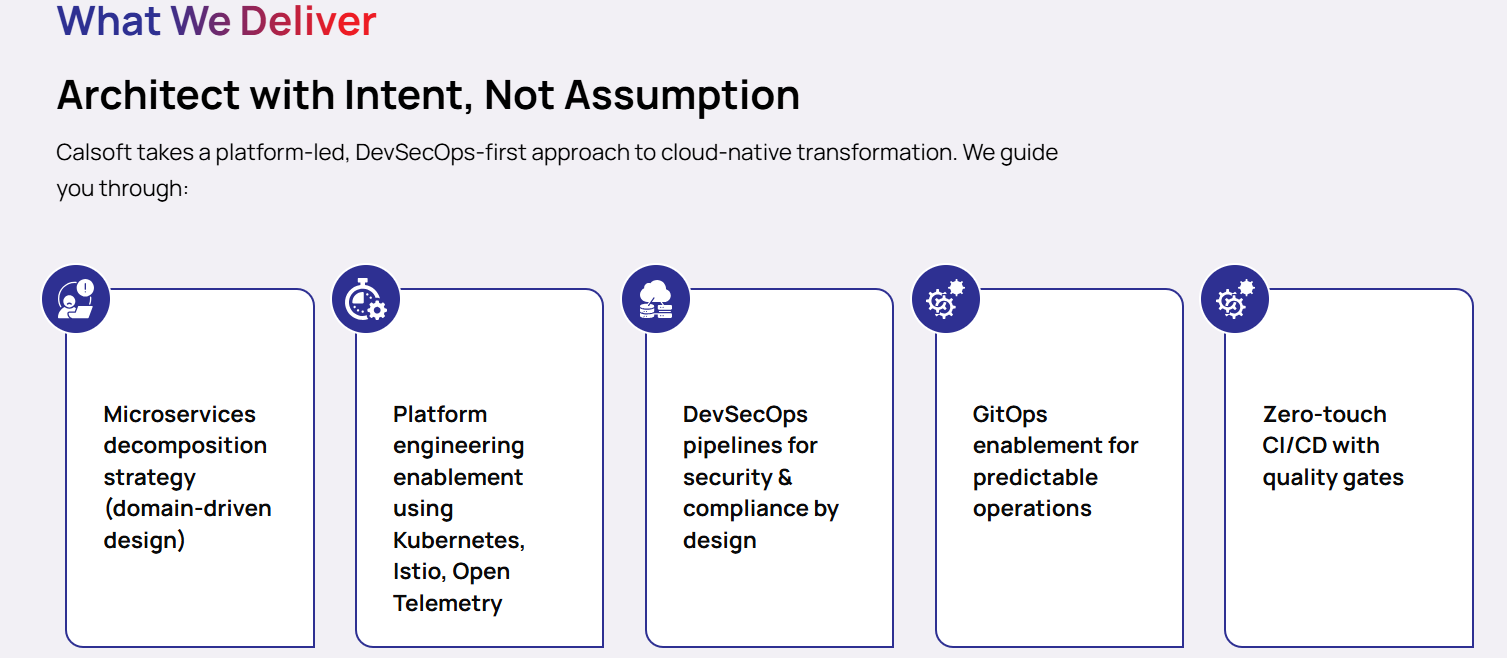 What We Deliver

Architect with Intent, Not Assumption

Calsoft takes a platform-led, DevSecOps-first approach to cloud-native transformation. We guide you through:

Microservices decomposition strategy (domain-driven design)

Platform engineering enablement using Kubernetes, Istio, Open Telemetry

DevSecOps pipelines for security & compliance by design

GitOps enablement for predictable operations

Zero-touch CI/CD with quality gates